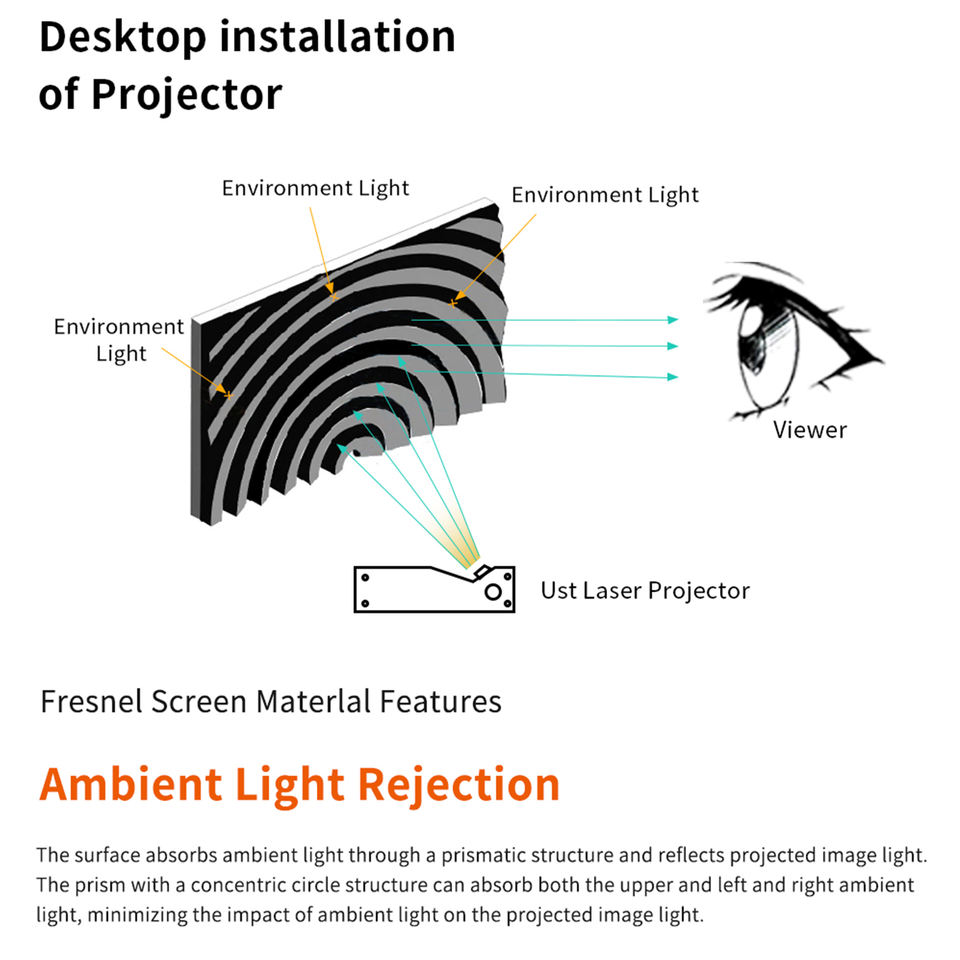 Desktop installation of Projector

Environment Light

Environment Light

Environment Light

Viewer

Ust Laser Projector

Fresnel Screen Materlal Features

Ambient Light Rejection

The surface absorbs ambient light through a prismatic structure and reflects projected image light. The prism with a concentric circle structure can absorb both the upper and left and right ambient light, minimizing the impact of ambient light on the projected image light.